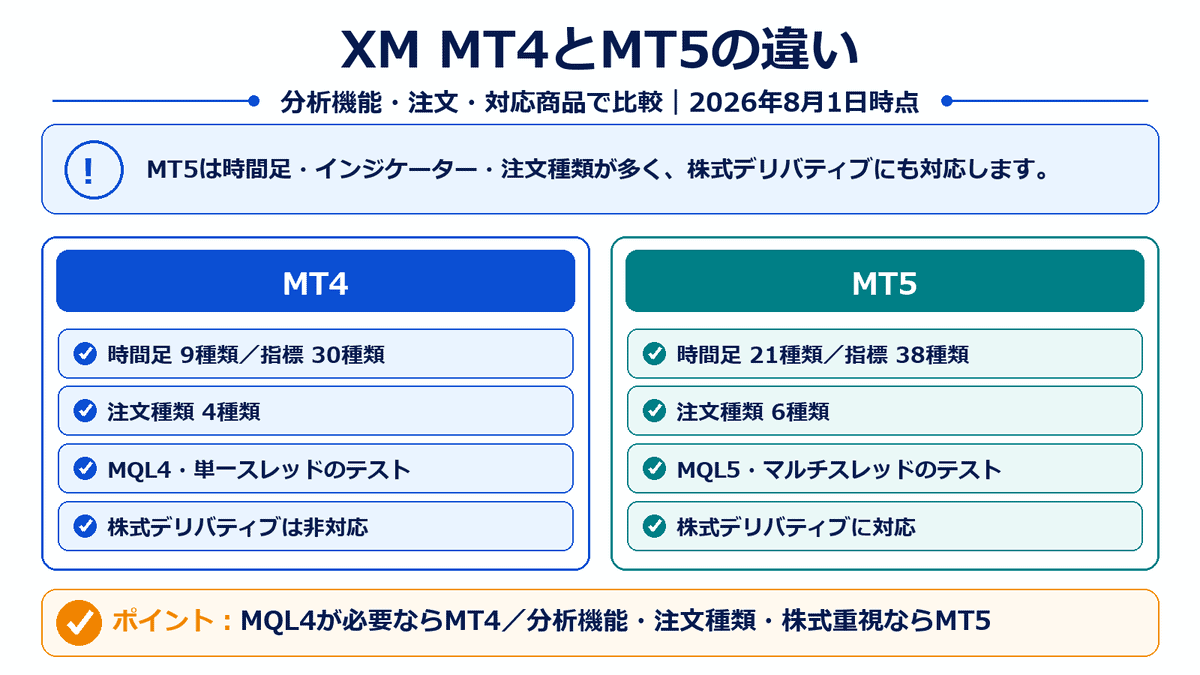 XM MT4とMT5の違い

分析機能・注文・対応商品で比較｜2026年8月1日時点

!

MT5は時間足・インジケーター・注文種類が多く、株式デリバティブにも対応します。

MT4

時間足 9種類／指標 30種類

注文種類 4種類

MQL4・単一スレッドのテスト

株式デリバティブは非対応

MT5

時間足 21種類／指標 38種類

注文種類 6種類

MQL5・マルチスレッドのテスト

株式デリバティブに対応

ポイント：MQL4が必要ならMT4／分析機能・注文種類・株式重視ならMT5